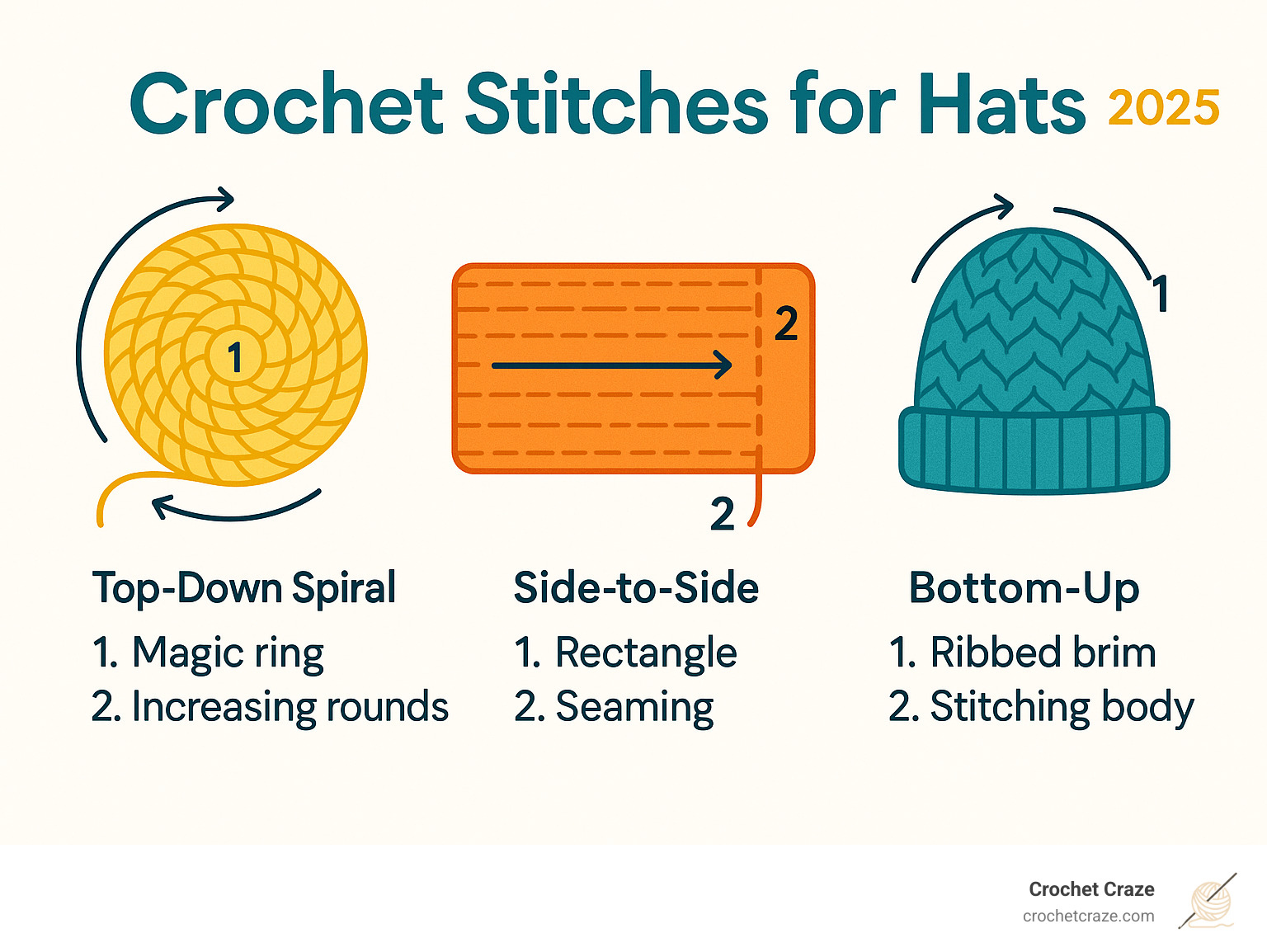 Crochet Stitches for Hats 2025

1

2

2

1

Top-Down Spiral
1. Magic ring
2. Increasing rounds

Side-to-Side
1. Rectangle
2. Seaming

Bottom-Up
1. Ribbed brim
2. Stitching body

Crochet Craze
crochetcraze.com